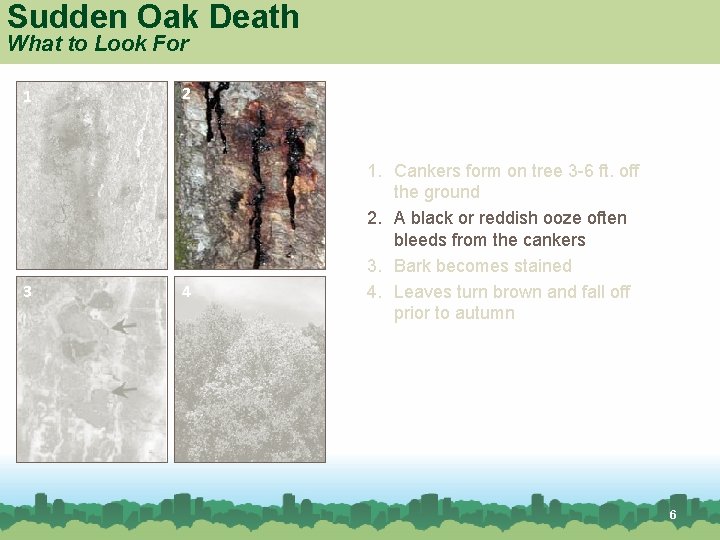 Sudden Oak Death
What to Look For

1

2

3

4

1. Cankers form on tree 3-6 ft. off the ground
2. A black or reddish ooze often bleeds from the cankers
3. Bark becomes stained
4. Leaves turn brown and fall off prior to autumn

6